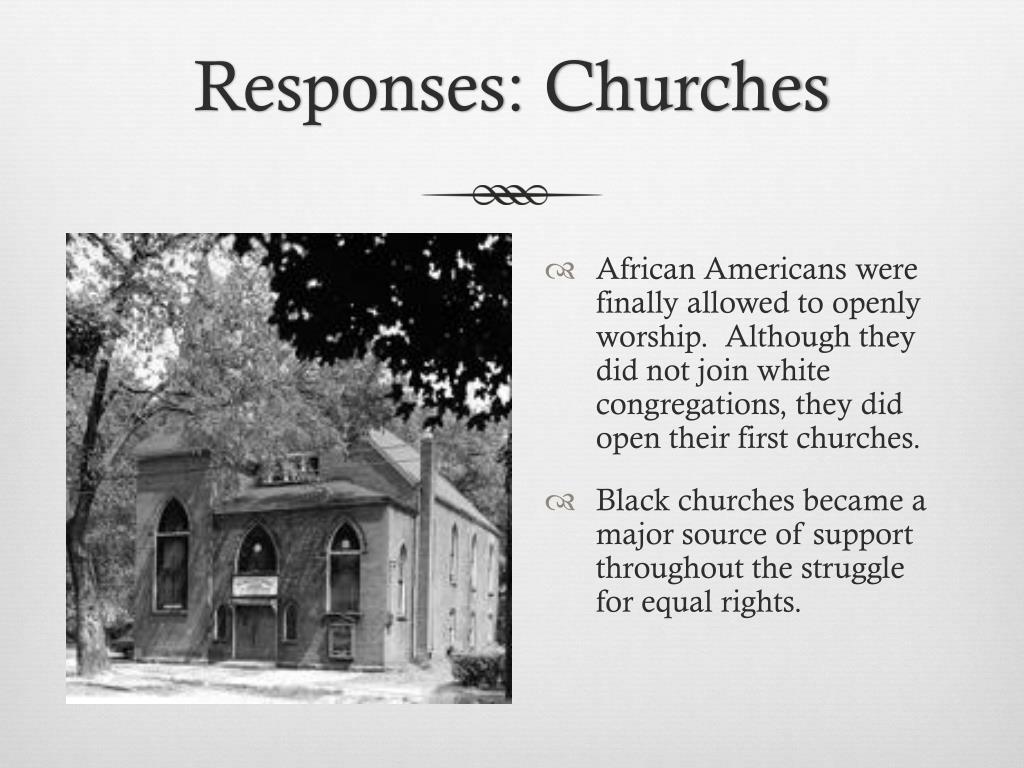 Responses: Churches

African Americans were finally allowed to openly worship.  Although they did not join white congregations, they did open their first churches.

Black churches became a major source of support throughout the struggle for equal rights.